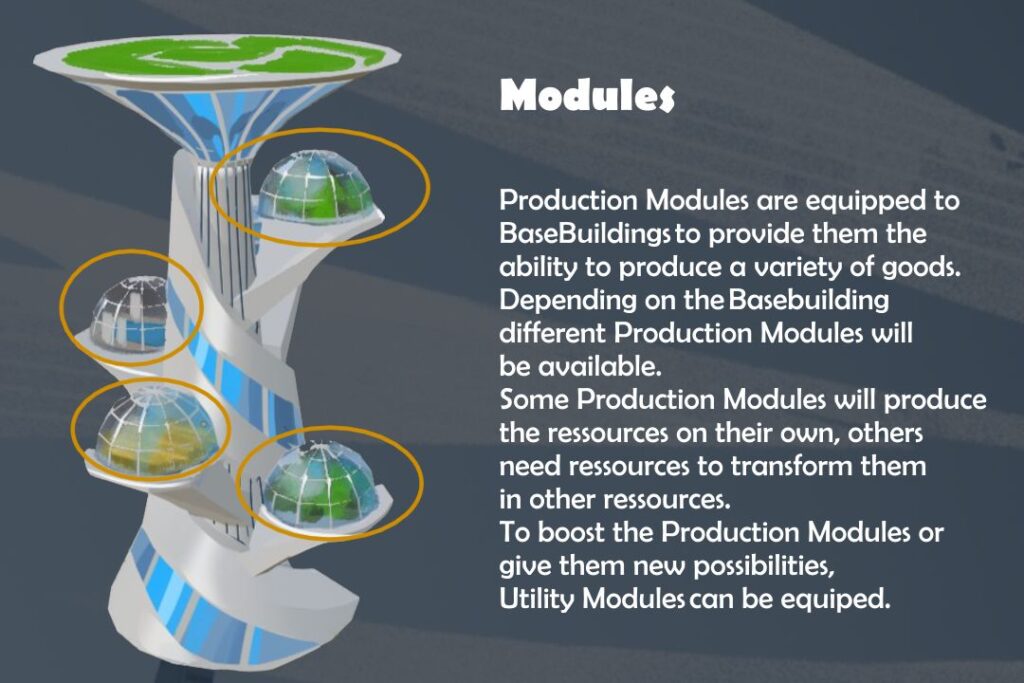 Modules

Production Modules are equipped to BaseBuildings to provide them the ability to produce a variety of goods. Depending on the Basebuilding different Production Modules will be available.
Some Production Modules will produce the ressources on their own, others need ressources to transform them in other ressources.
To boost the Production Modules or give them new possibilities, Utility Modules can be equiped.